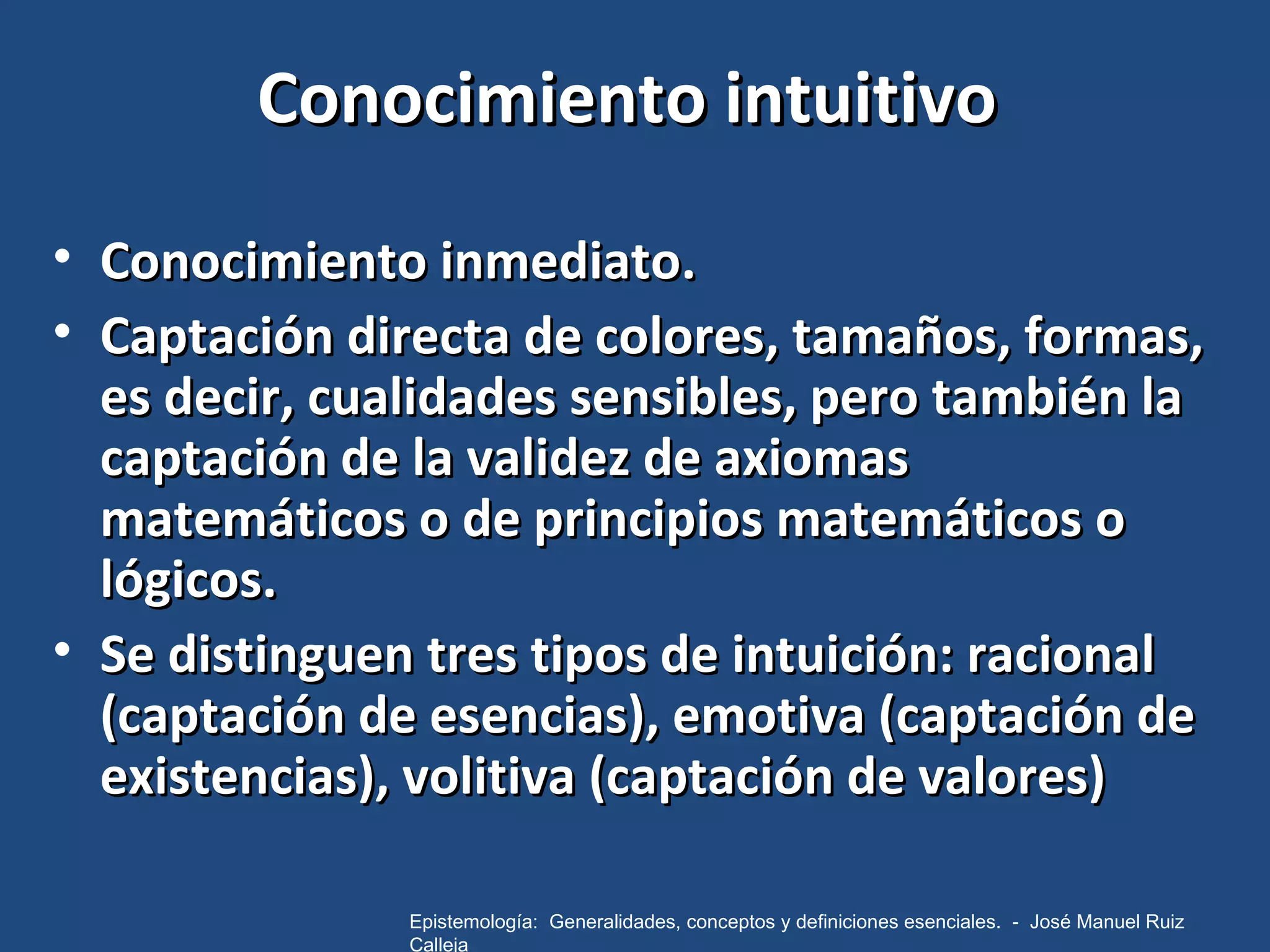 Conocimiento intuitivo

• Conocimiento inmediato.
• Captación directa de colores, tamaños, formas, es decir, cualidades sensibles, pero también la captación de la validez de axiomas matemáticos o de principios matemáticos o lógicos.
• Se distinguen tres tipos de intuición: racional (captación de esencias), emotiva (captación de existencias), volitiva (captación de valores)

Epistemología: Generalidades, conceptos y definiciones esenciales. - José Manuel Ruiz Calleja